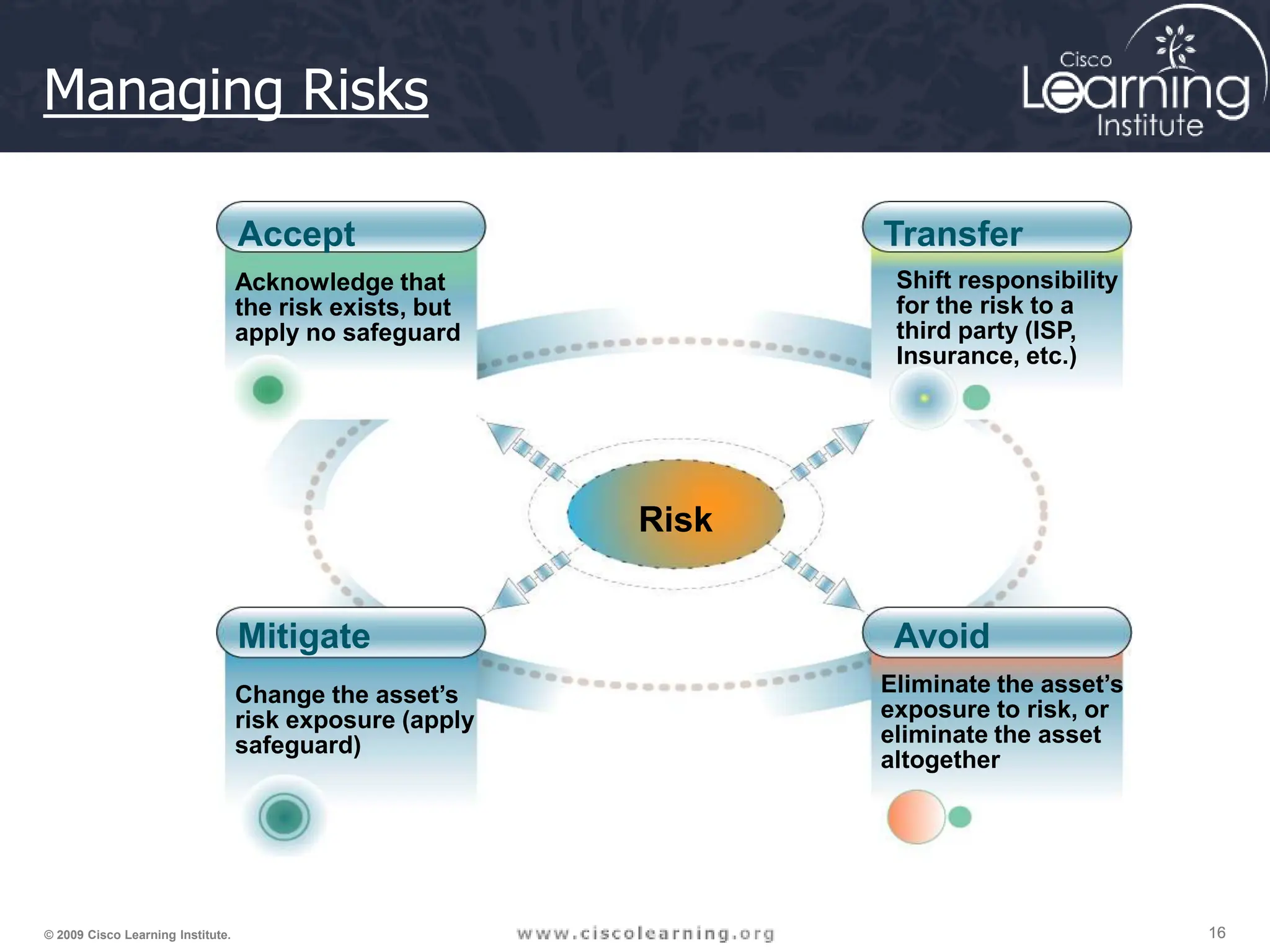 Managing Risks

Cisco Learning Institute

Accept

Acknowledge that the risk exists, but apply no safeguard

Transfer

Shift responsibility for the risk to a third party (ISP, Insurance, etc.)

Risk

Mitigate

Change the asset's risk exposure (apply safeguard)

Avoid

Eliminate the asset's exposure to risk, or eliminate the asset altogether

© 2009 Cisco Learning Institute.

www.ciscolearning.org

16